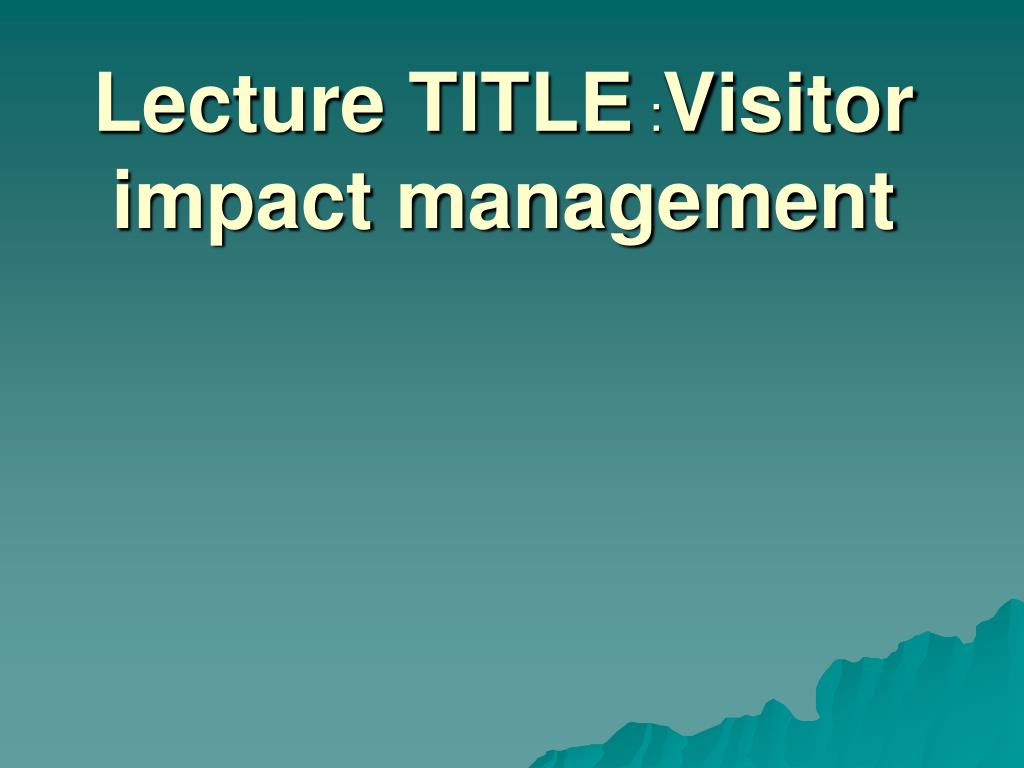 Lecture TITLE :Visitor impact management